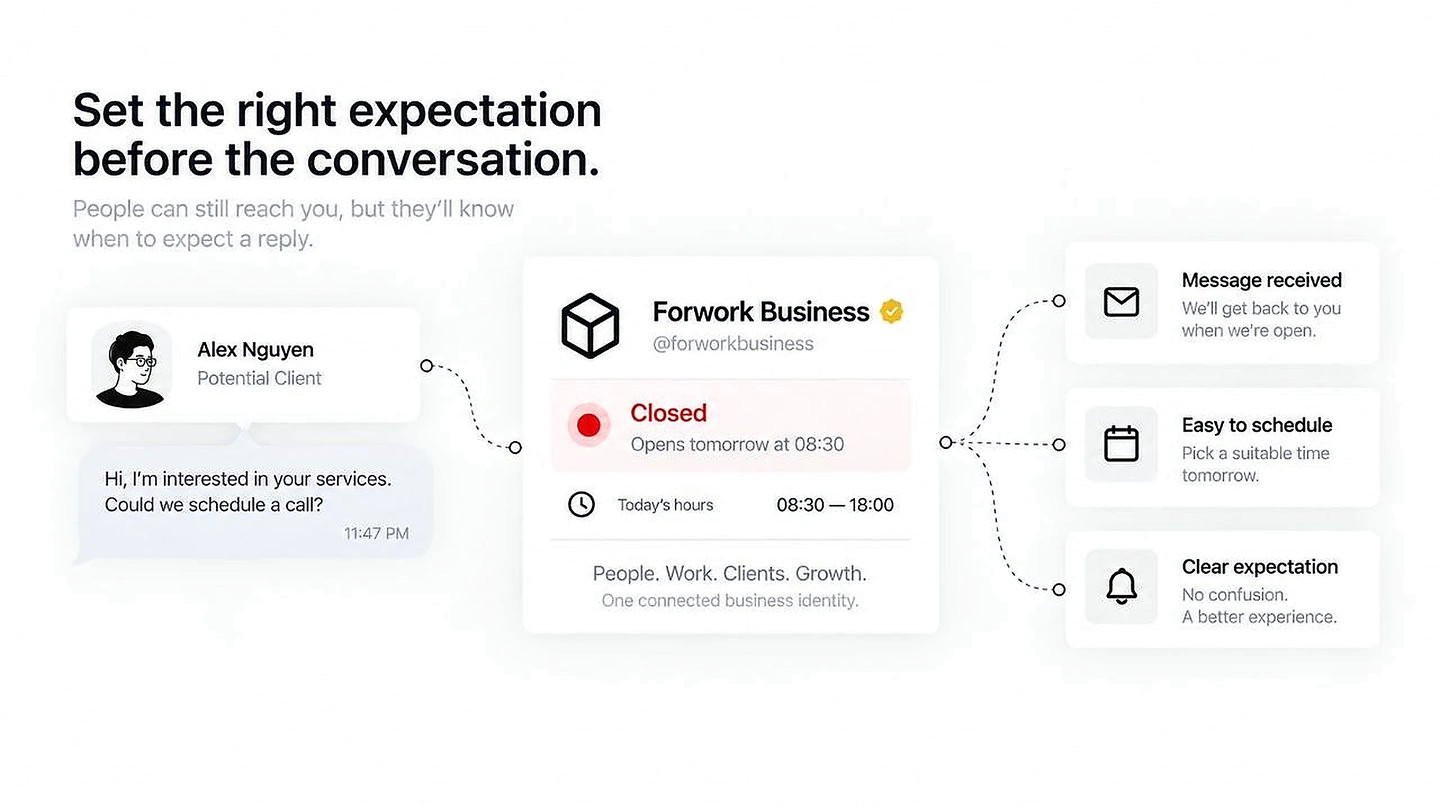 Set the right expectation before the conversation.

People can still reach you, but they'll know when to expect a reply.

Alex Nguyen
Potential Client

Hi, I'm interested in your services. Could we schedule a call?
11:47 PM

Forwork Business
@forworkbusiness

Closed
Opens tomorrow at 08:30

Today's hours 08:30 — 18:00

People. Work. Clients. Growth.
One connected business identity.

Message received
We'll get back to you when we're open.

Easy to schedule
Pick a suitable time tomorrow.

Clear expectation
No confusion.
A better experience.